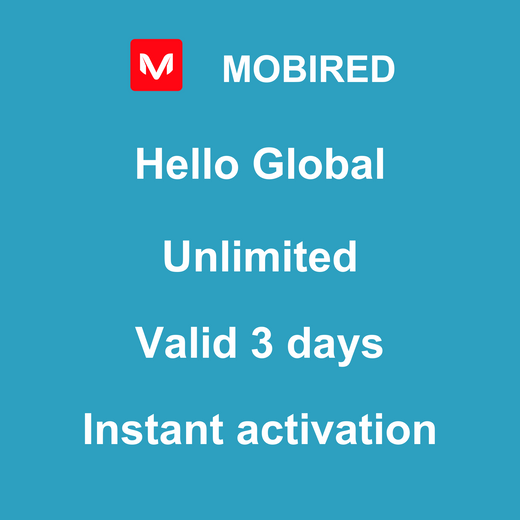 M MOBIRED

Hello Global

Unlimited

Valid 3 days

Instant activation